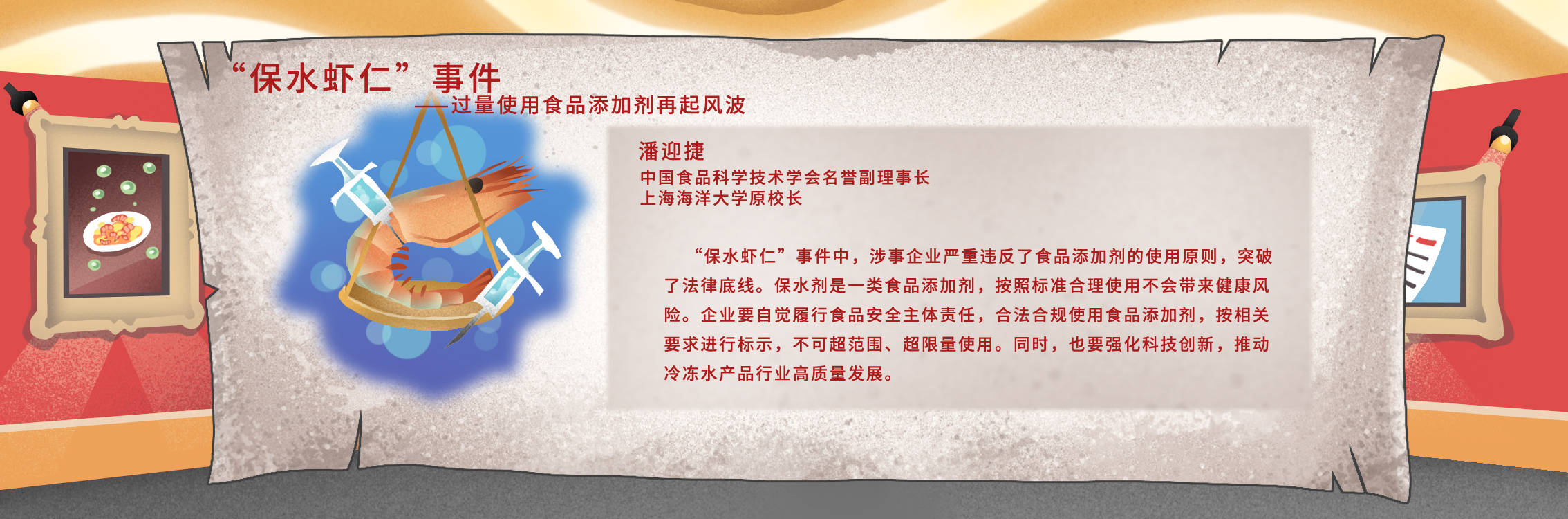 “保水虾仁”事件

——过量使用食品添加剂再起风波

潘迎捷

中国食品科学技术学会名誉副理事长

上海海洋大学原校长

“保水虾仁”事件中，涉事企业严重违反了食品添加剂的使用原则，突破了法律底线。保水剂是一类食品添加剂，按照标准合理使用不会带来健康风险。企业要自觉履行食品安全主体责任，合法合规使用食品添加剂，按相关要求进行标示，不可超范围、超限量使用。同时，也要强化科技创新，推动冷冻水产品行业高质量发展。